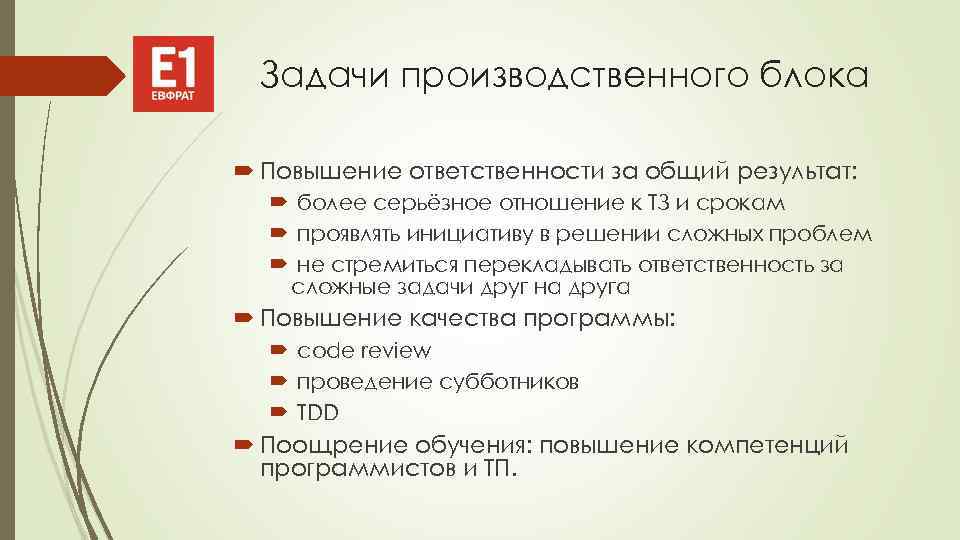 E1
ЕВФРАТ

Задачи производственного блока

Повышение ответственности за общий результат:

более серьёзное отношение к ТЗ и срокам

проявлять инициативу в решении сложных проблем

не стремиться перекладывать ответственность за сложные задачи друг на друга

Повышение качества программы:

code review

проведение субботников

TDD

Поощрение обучения: повышение компетенций программистов и ТП.